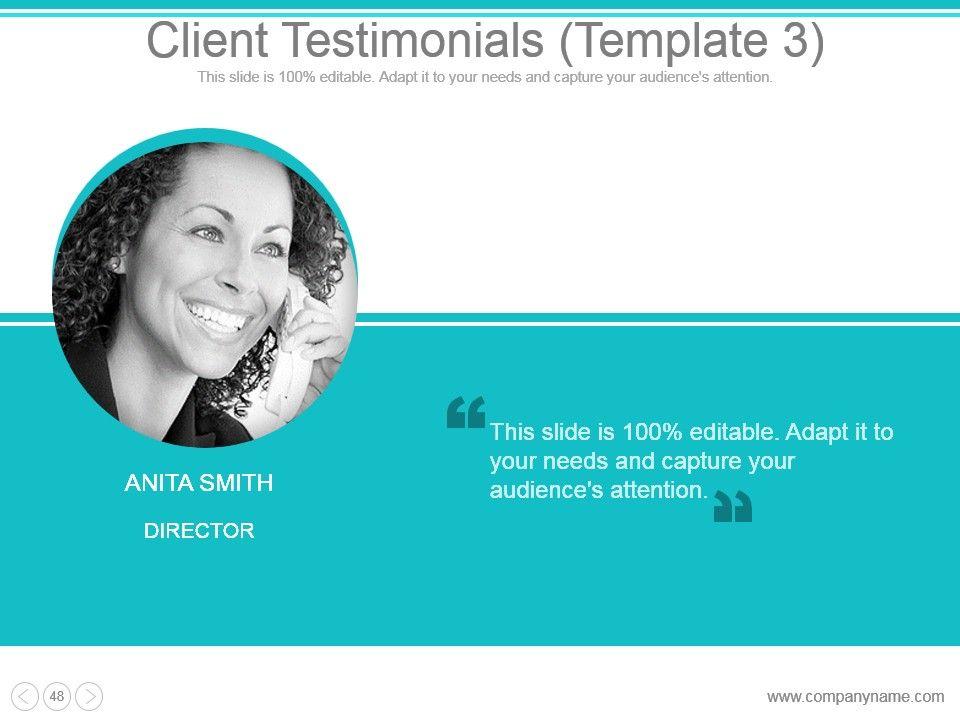 Client Testimonials (Template 3)

This slide is 100% editable. Adapt it to your needs and capture your audience's attention.

ANITA SMITH

DIRECTOR

“This slide is 100% editable. Adapt it to your needs and capture your audience's attention.”

48

www.companyname.com